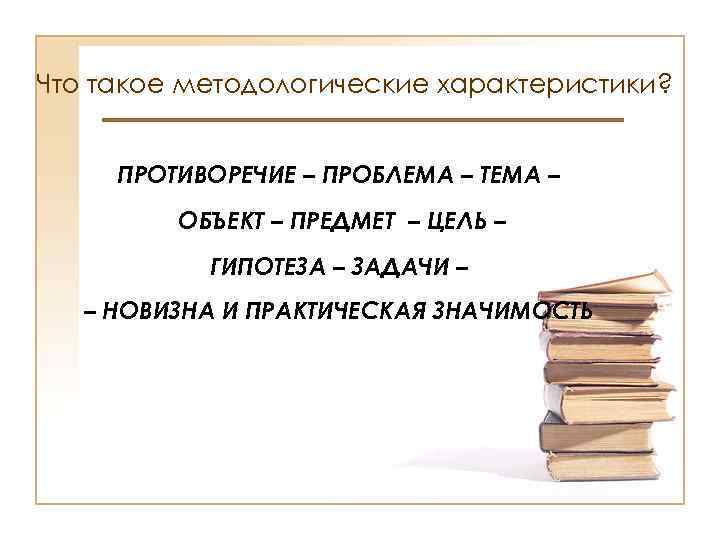 Что такое методологические характеристики?

ПРОТИВОРЕЧИЕ – ПРОБЛЕМА – ТЕМА –

ОБЪЕКТ – ПРЕДМЕТ – ЦЕЛЬ –

ГИПОТЕЗА – ЗАДАЧИ –

– НОВИЗНА И ПРАКТИЧЕСКАЯ ЗНАЧИМОСТЬ